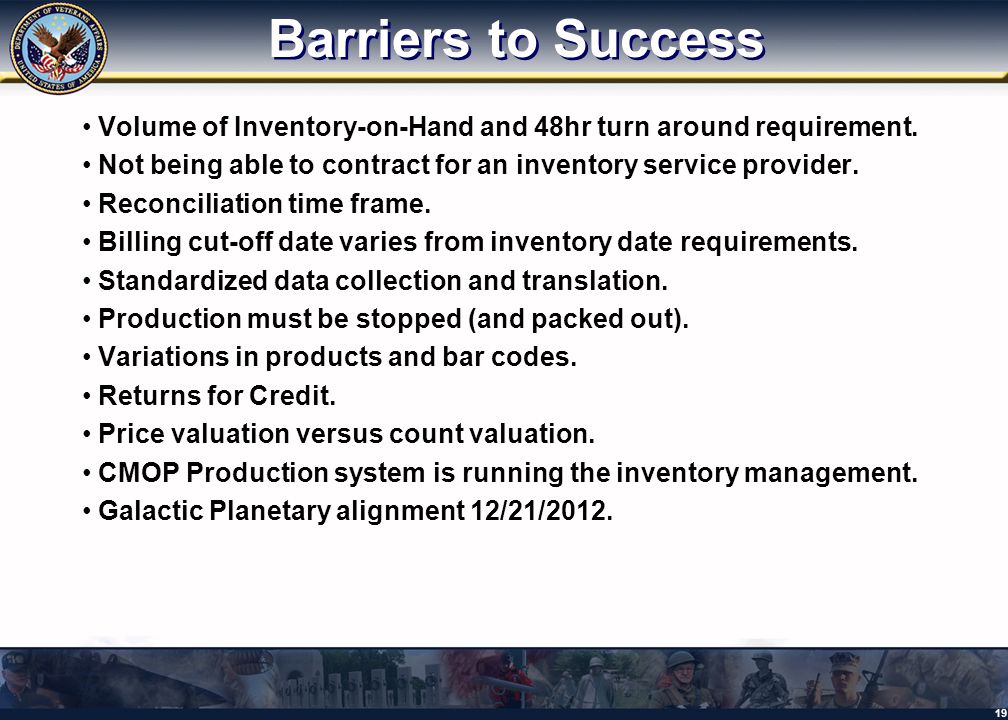 DEPARTMENT OF VETERANS AFFAIRS UNITED STATES OF AMERICA

Barriers to Success

• Volume of Inventory-on-Hand and 48hr turn around requirement.
• Not being able to contract for an inventory service provider.
• Reconciliation time frame.
• Billing cut-off date varies from inventory date requirements.
• Standardized data collection and translation.
• Production must be stopped (and packed out).
• Variations in products and bar codes.
• Returns for Credit.
• Price valuation versus count valuation.
• CMOP Production system is running the inventory management.
• Galactic Planetary alignment 12/21/2012.

19